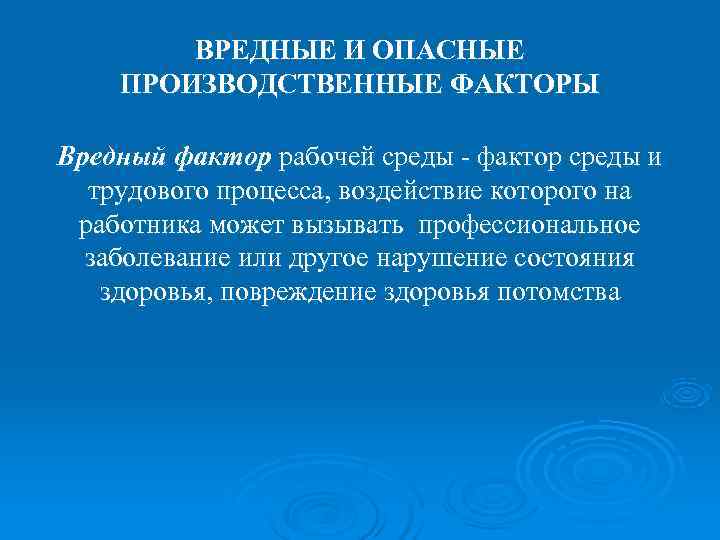 ВРЕДНЫЕ И ОПАСНЫЕ ПРОИЗВОДСТВЕННЫЕ ФАКТОРЫ

Вредный фактор рабочей среды - фактор среды и трудового процесса, воздействие которого на работника может вызывать профессиональное заболевание или другое нарушение состояния здоровья, повреждение здоровья потомства